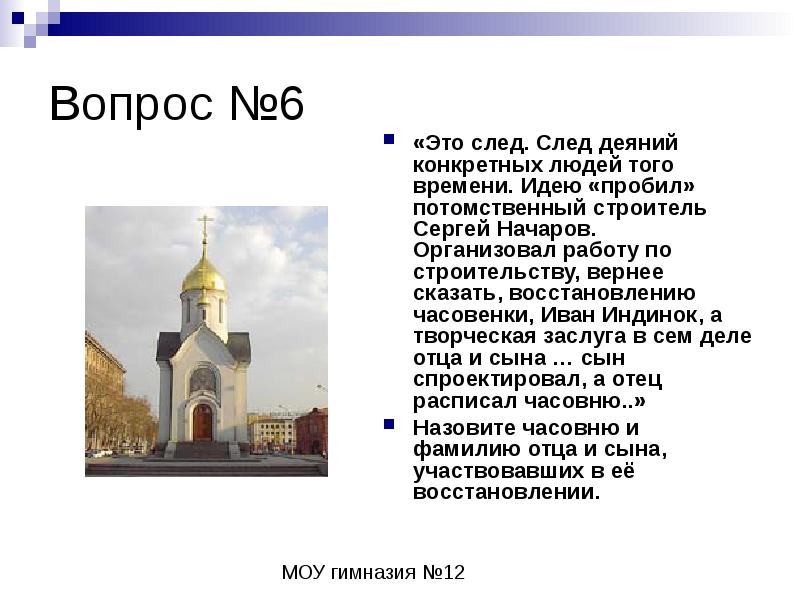 Вопрос №6

«Это след. След деяний конкретных людей того времени. Идею «пробил» потомственный строитель Сергей Начаров. Организовал работу по строительству, вернее сказать, восстановлению часовенки, Иван Индинок, а творческая заслуга в сем деле отца и сына … сын спроектировал, а отец расписал часовню..»

Назовите часовню и фамилию отца и сына, участвовавших в её восстановлении.

МОУ гимназия №12